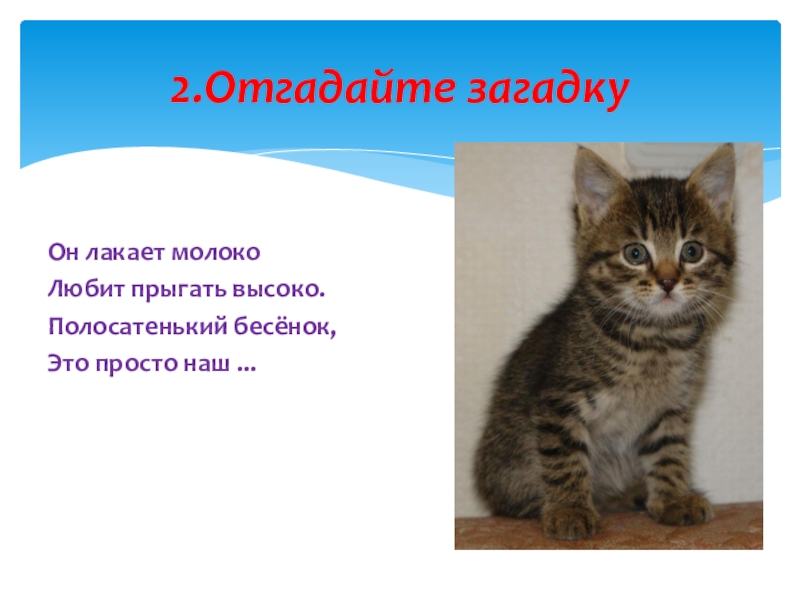 2.Отгадайте загадку

Он лакает молоко
Любит прыгать высоко.
Полосатенький бесёнок,
Это просто наш …